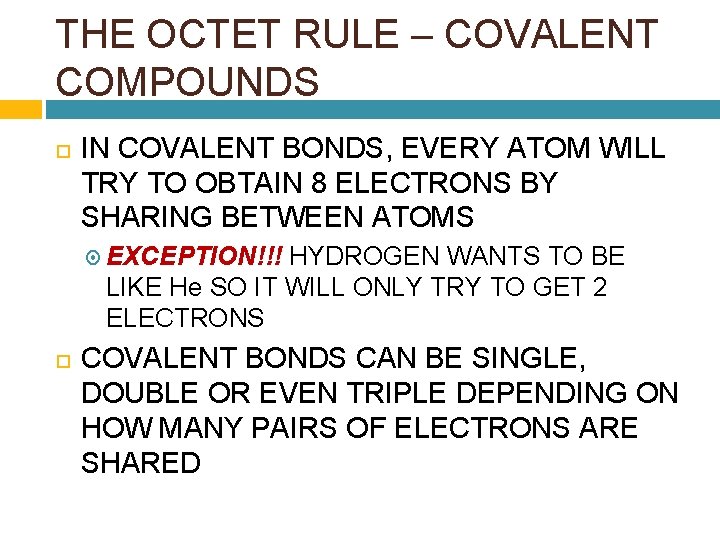 THE OCTET RULE – COVALENT COMPOUNDS

IN COVALENT BONDS, EVERY ATOM WILL TRY TO OBTAIN 8 ELECTRONS BY SHARING BETWEEN ATOMS

EXCEPTION!!! HYDROGEN WANTS TO BE LIKE He SO IT WILL ONLY TRY TO GET 2 ELECTRONS

COVALENT BONDS CAN BE SINGLE, DOUBLE OR EVEN TRIPLE DEPENDING ON HOW MANY PAIRS OF ELECTRONS ARE SHARED